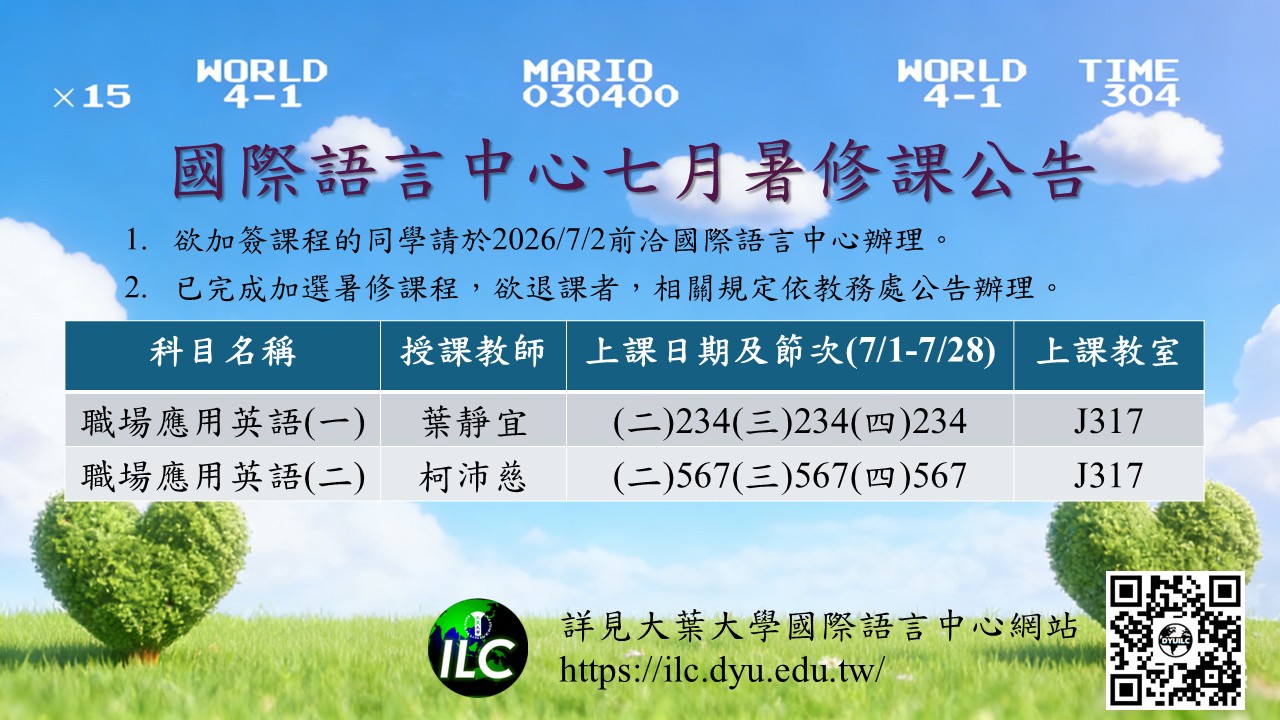 ×15 WORLD 4-1 MARIO 030400 WORLD 4-1 TIME 304

國際語言中心七月暑修課公告

1. 欲加簽課程的同學請於2026/7/2前洽國際語言中心辦理。

2. 已完成加選暑修課程，欲退課者，相關規定依教務處公告辦理。

| 科目名稱 | 授課教師 | 上課日期及節次(7/1-7/28) | 上課教室 |
|---|---|---|---|
| 職場應用英語(一) | 葉靜宜 | (二)234(三)234(四)234 | J317 |
| 職場應用英語(二) | 柯沛慈 | (二)567(三)567(四)567 | J317 |

ILC

詳見大葉大學國際語言中心網站
https://ilc.dyu.edu.tw/

DYUILC